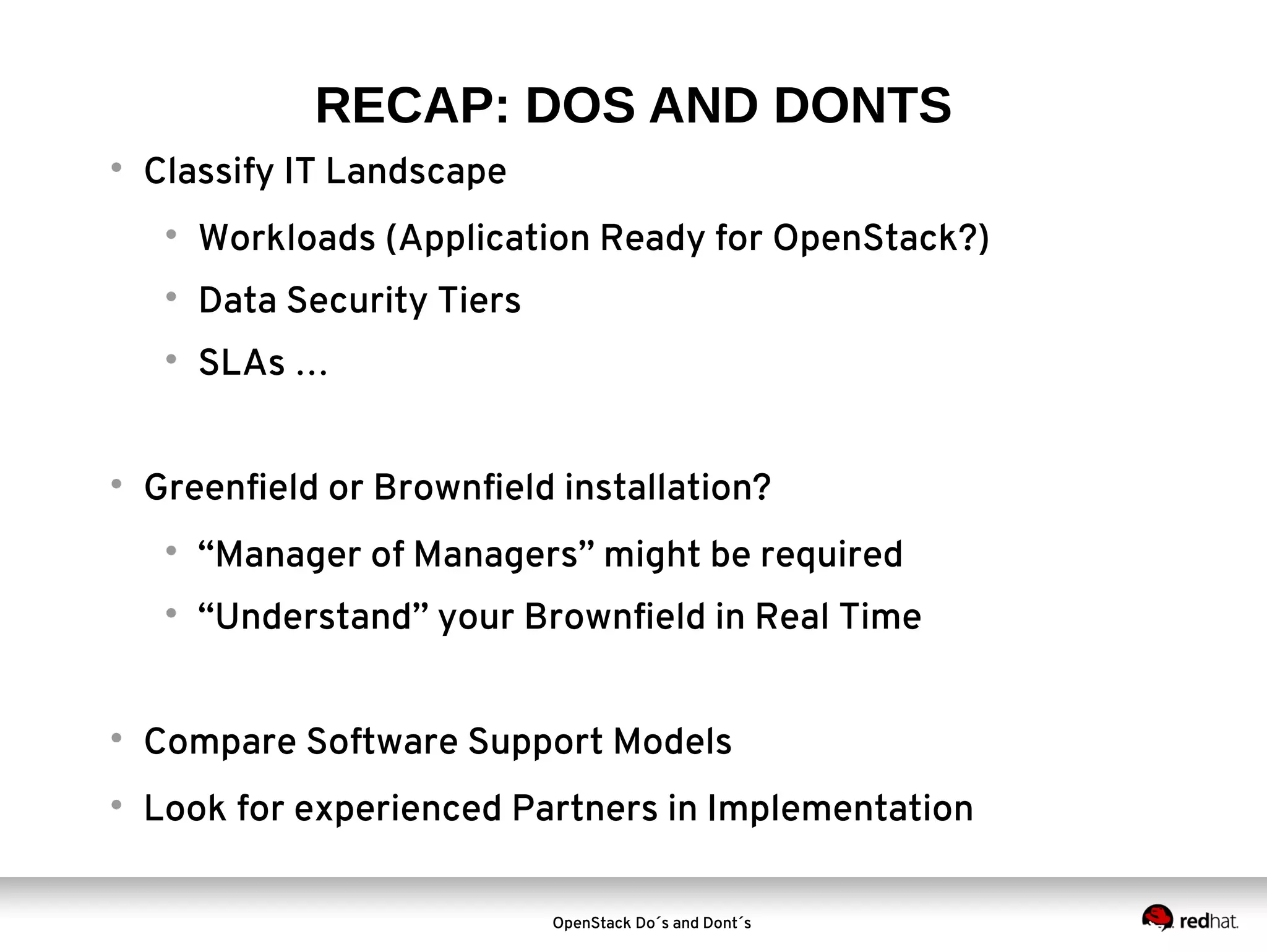 RECAP: DOS AND DONTS

• Classify IT Landscape

• Workloads (Application Ready for OpenStack?)

• Data Security Tiers

• SLAs ...

• Greenfield or Brownfield installation?

• “Manager of Managers” might be required

• “Understand” your Brownfield in Real Time

• Compare Software Support Models

• Look for experienced Partners in Implementation

OpenStack Do´s and Dont´s

redhat.